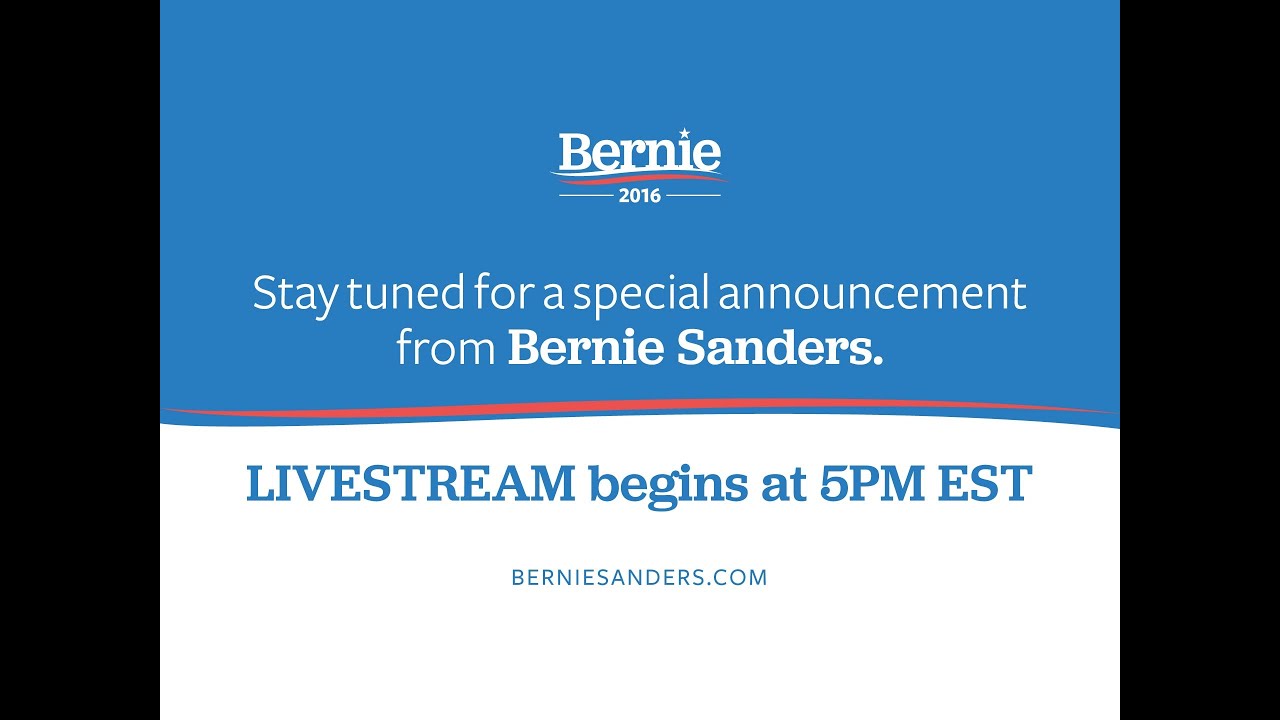 Bernie
2016

Stay tuned for a special announcement from Bernie Sanders.

LIVESTREAM begins at 5PM EST

BERNIESANDERS.COM